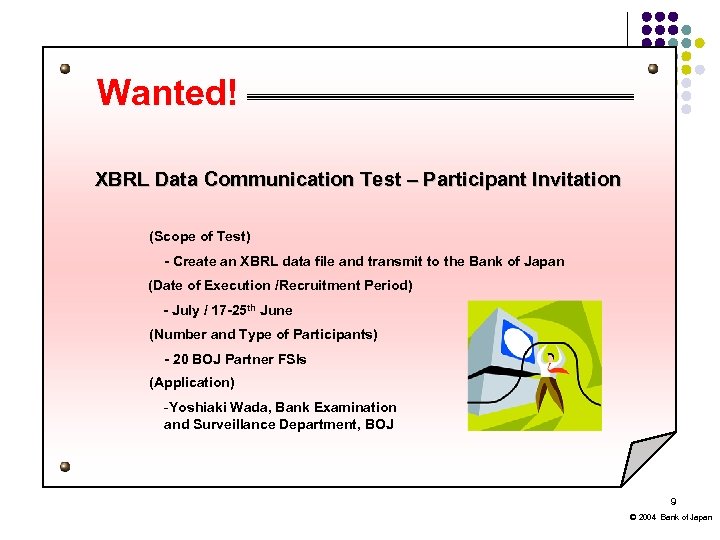 Wanted!

XBRL Data Communication Test – Participant Invitation

(Scope of Test)

- Create an XBRL data file and transmit to the Bank of Japan

(Date of Execution /Recruitment Period)

- July / 17-25$^{th}$ June

(Number and Type of Participants)

- 20 BOJ Partner FSIs

(Application)

-Yoshiaki Wada, Bank Examination and Surveillance Department, BOJ

9

© 2004 Bank of Japan